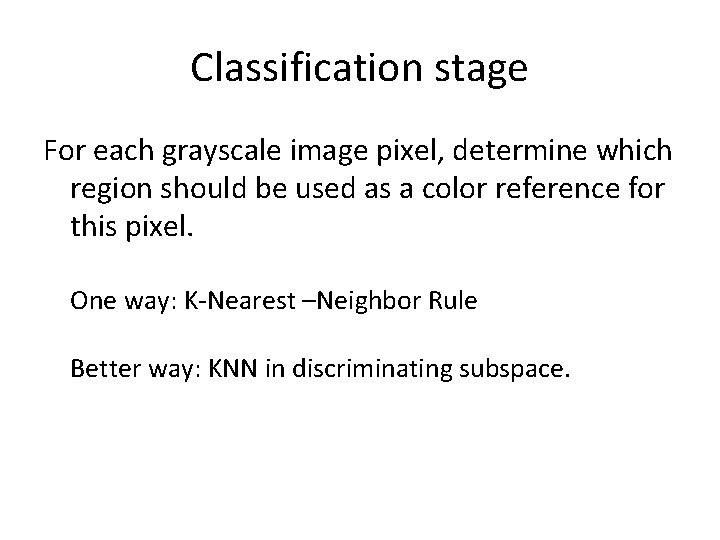 Classification stage

For each grayscale image pixel, determine which region should be used as a color reference for this pixel.

One way: K-Nearest –Neighbor Rule

Better way: KNN in discriminating subspace.